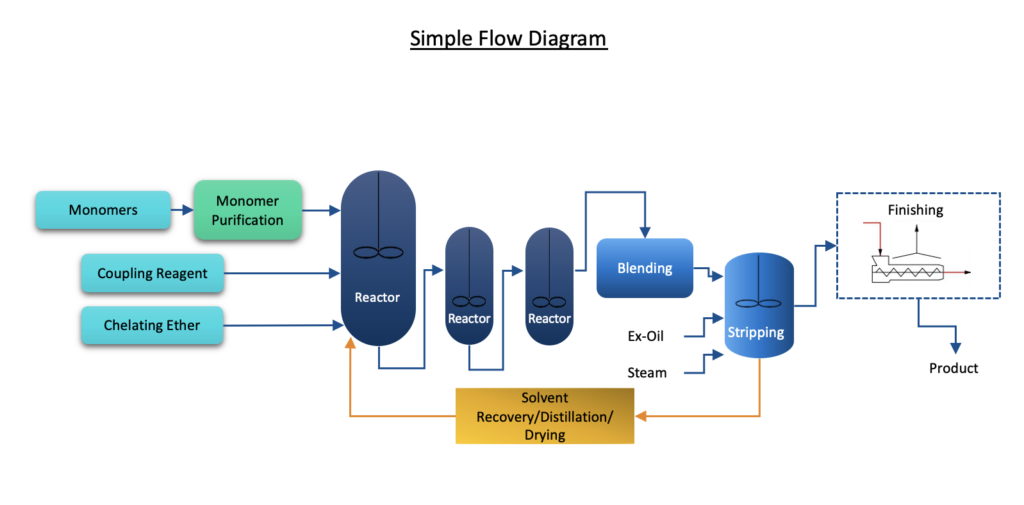 Simple Flow Diagram

Monomers

Monomer Purification

Coupling Reagent

Chelating Ether

Reactor

Reactor

Reactor

Blending

Ex-Oil

Steam

Stripping

Finishing

Product

Solvent Recovery/Distillation/ Drying